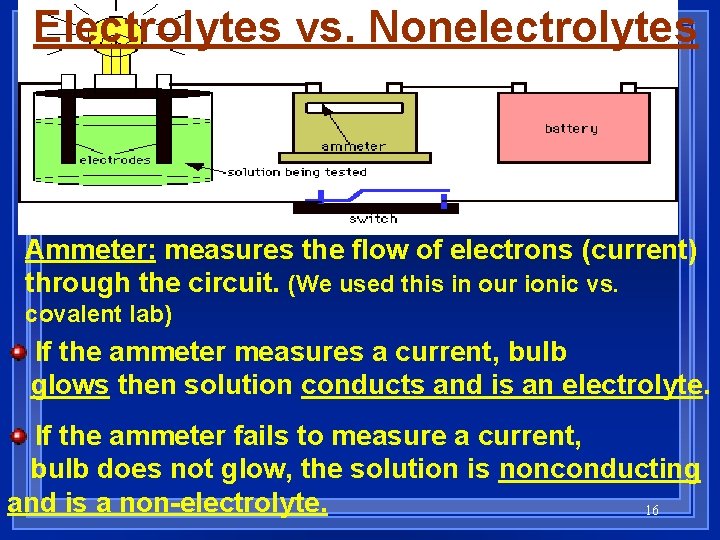 Electrolytes vs. Nonelectrolytes

electrodes

solution being tested

ammeter

battery

switch

Ammeter: measures the flow of electrons (current) through the circuit. (We used this in our ionic vs. covalent lab)

If the ammeter measures a current, bulb glows then solution conducts and is an electrolyte.

If the ammeter fails to measure a current, bulb does not glow, the solution is nonconducting and is a non-electrolyte.

16